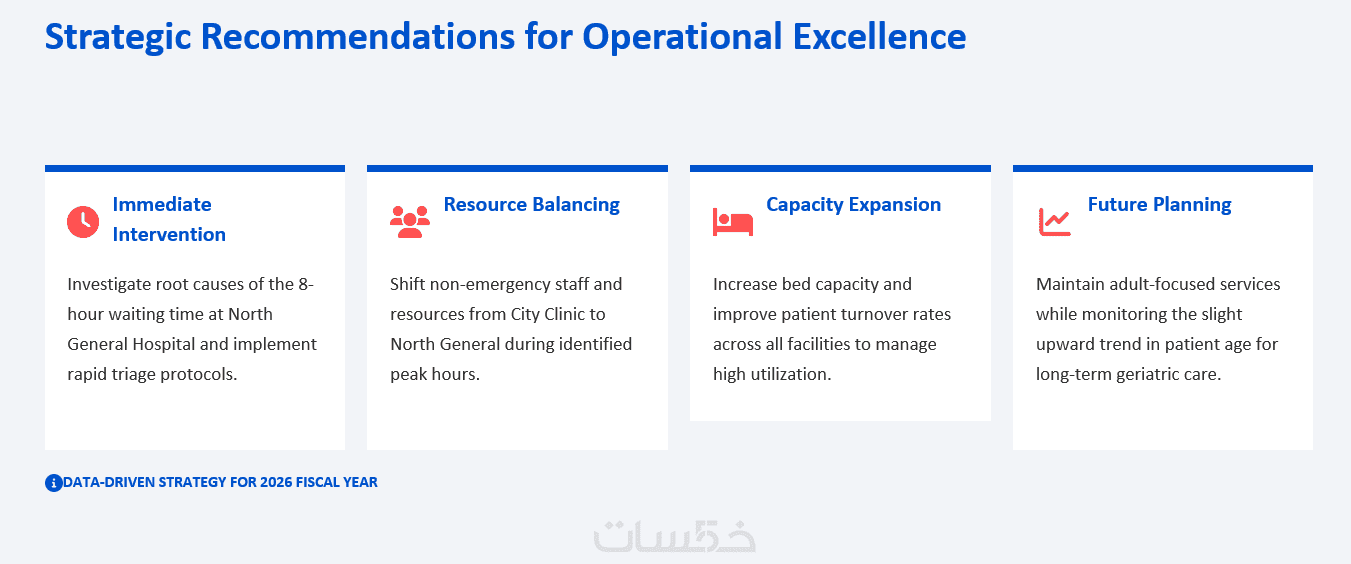 Strategic Recommendations for Operational Excellence

Immediate Intervention

Investigate root causes of the 8-hour waiting time at North General Hospital and implement rapid triage protocols.

Resource Balancing

Shift non-emergency staff and resources from City Clinic to North General during identified peak hours.

Capacity Expansion

Increase bed capacity and improve patient turnover rates across all facilities to manage high utilization.

Future Planning

Maintain adult-focused services while monitoring the slight upward trend in patient age for long-term geriatric care.

DATA-DRIVEN STRATEGY FOR 2026 FISCAL YEAR

خمسات